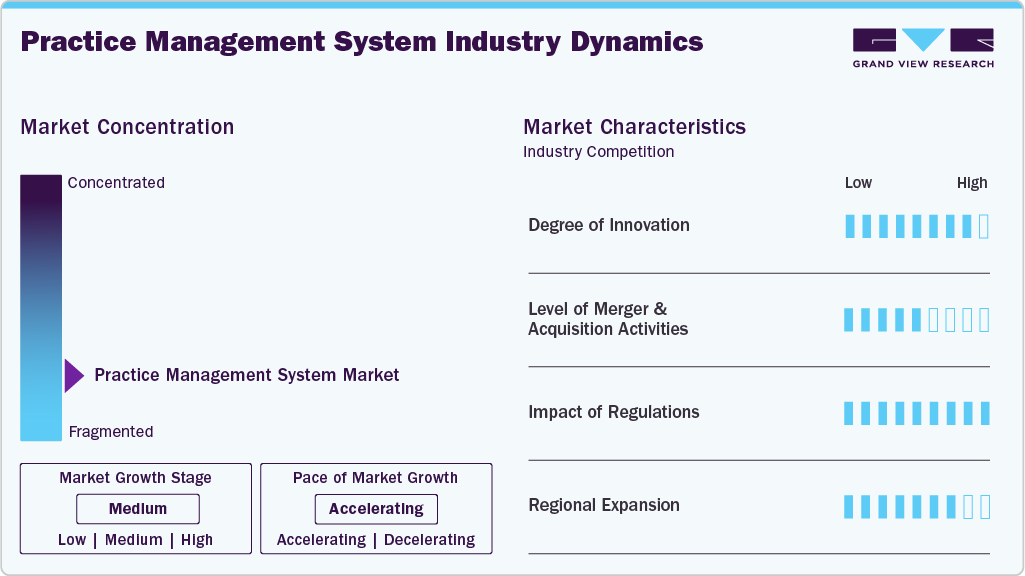 Practice Management System Industry Dynamics

GRAND VIEW RESEARCH

Market Concentration

Concentrated

Practice Management System Market

Fragmented

Market Growth Stage

Medium

Low | Medium | High

Pace of Market Growth

Accelerating

Accelerating | Decelerating

Market Characteristics

Industry Competition

Low High

Degree of Innovation

Level of Merger & Acquisition Activities

Impact of Regulations

Regional Expansion